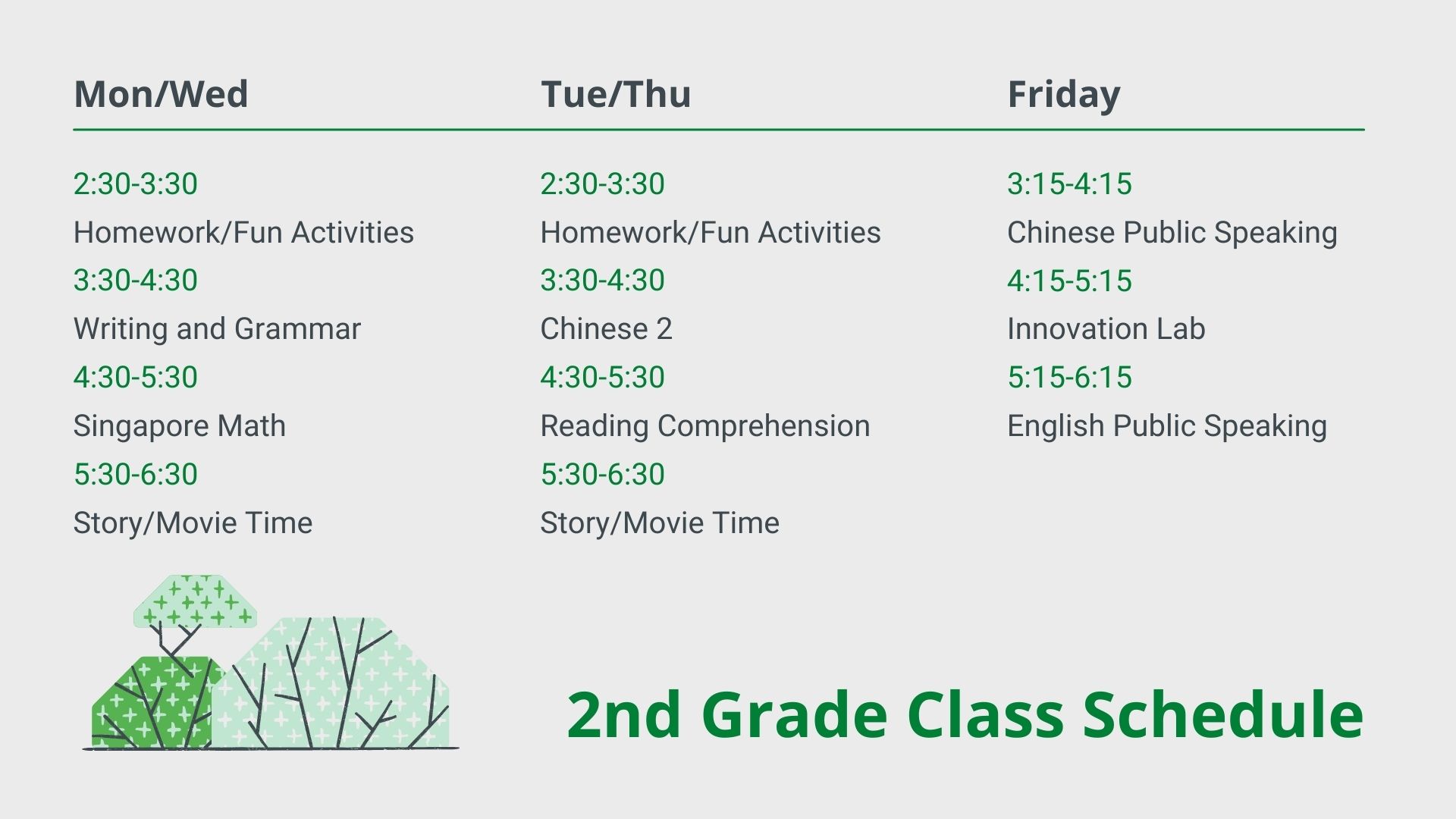 Mon/Wed

2:30-3:30
Homework/Fun Activities
3:30-4:30
Writing and Grammar
4:30-5:30
Singapore Math
5:30-6:30
Story/Movie Time

Tue/Thu

2:30-3:30
Homework/Fun Activities
3:30-4:30
Chinese 2
4:30-5:30
Reading Comprehension
5:30-6:30
Story/Movie Time

Friday

3:15-4:15
Chinese Public Speaking
4:15-5:15
Innovation Lab
5:15-6:15
English Public Speaking

2nd Grade Class Schedule